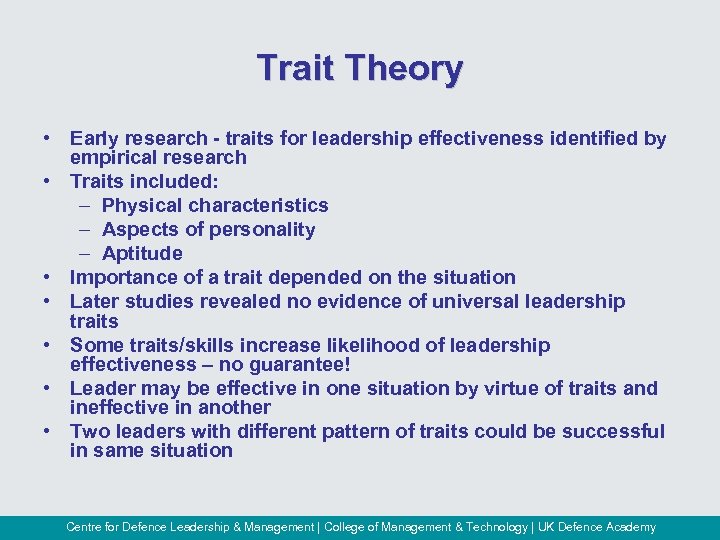 Trait Theory

• Early research - traits for leadership effectiveness identified by empirical research
• Traits included:
– Physical characteristics
– Aspects of personality
– Aptitude
• Importance of a trait depended on the situation
• Later studies revealed no evidence of universal leadership traits
• Some traits/skills increase likelihood of leadership effectiveness – no guarantee!
• Leader may be effective in one situation by virtue of traits and ineffective in another
• Two leaders with different pattern of traits could be successful in same situation

Centre for Defence Leadership & Management | College of Management & Technology | UK Defence Academy